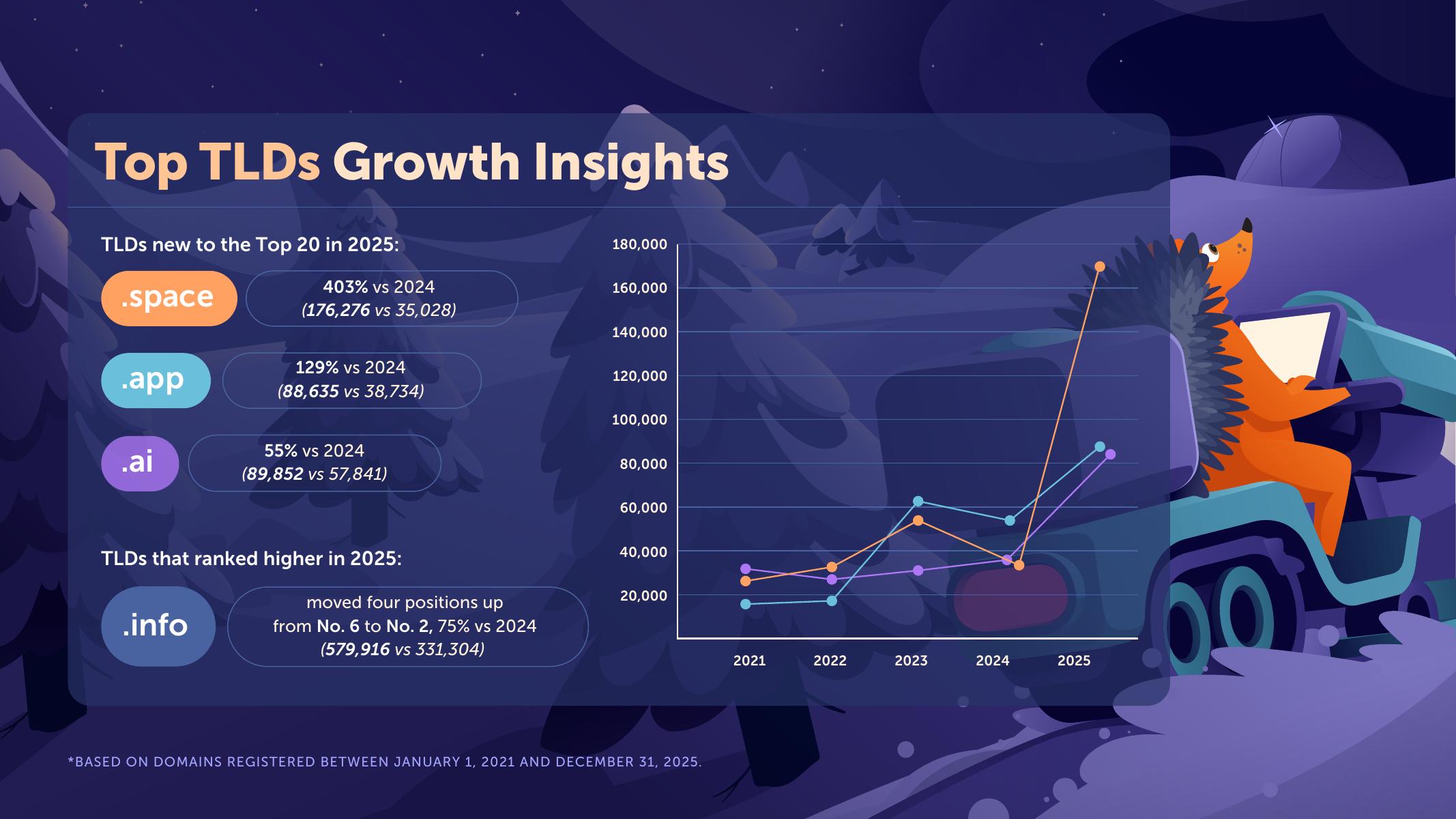 Top TLDs Growth Insights

TLDs new to the Top 20 in 2025:

.space
403% vs 2024
(176,276 vs 35,028)

.app
129% vs 2024
(88,635 vs 38,734)

.ai
55% vs 2024
(89,852 vs 57,841)

TLDs that ranked higher in 2025:

.info
moved four positions up from No. 6 to No. 2, 75% vs 2024
(579,916 vs 331,304)

180,000
160,000
140,000
120,000
100,000
80,000
60,000
40,000
20,000

2021 2022 2023 2024 2025

*BASED ON DOMAINS REGISTERED BETWEEN JANUARY 1, 2021 AND DECEMBER 31, 2025.